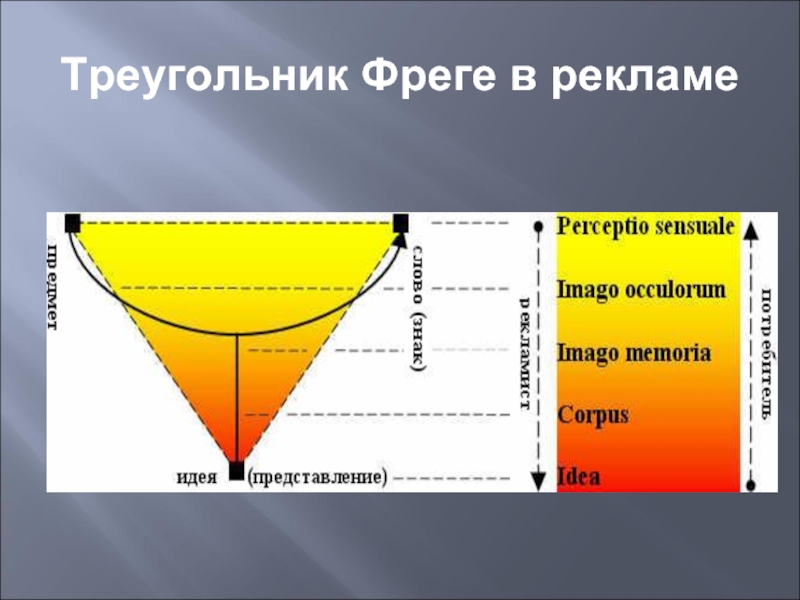 Треугольник Фреге в рекламе

предмет

слово (знак)

идея (представление)

рекламист

Perceptio sensuale
Imago occulorum
Imago memoria
Corpus
Idea

потребитель